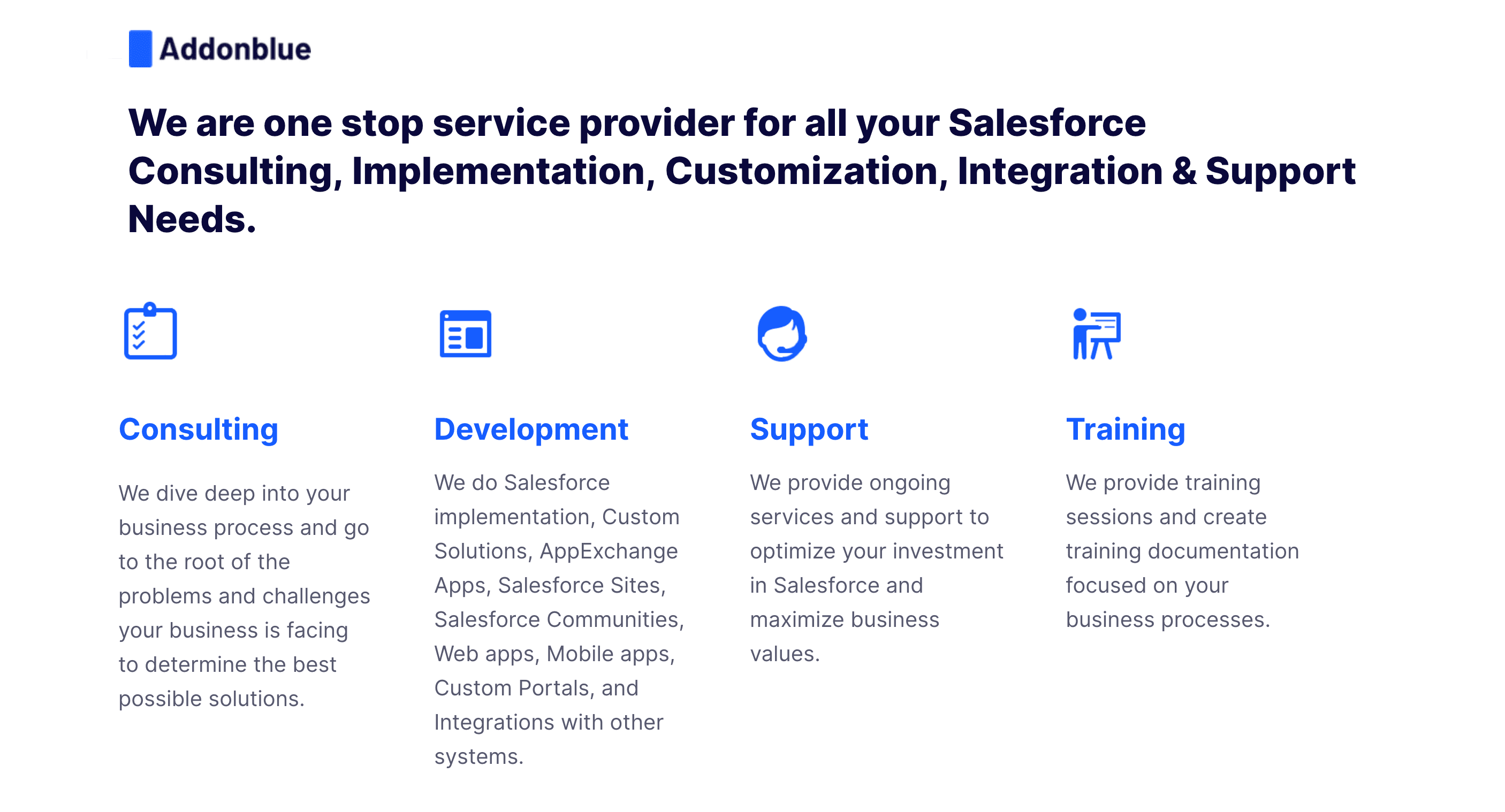 Addonblue

We are one stop service provider for all your Salesforce Consulting, Implementation, Customization, Integration & Support Needs.

Consulting

We dive deep into your business process and go to the root of the problems and challenges your business is facing to determine the best possible solutions.

Development

We do Salesforce implementation, Custom Solutions, AppExchange Apps, Salesforce Sites, Salesforce Communities, Web apps, Mobile apps, Custom Portals, and Integrations with other systems.

Support

We provide ongoing services and support to optimize your investment in Salesforce and maximize business values.

Training

We provide training sessions and create training documentation focused on your business processes.